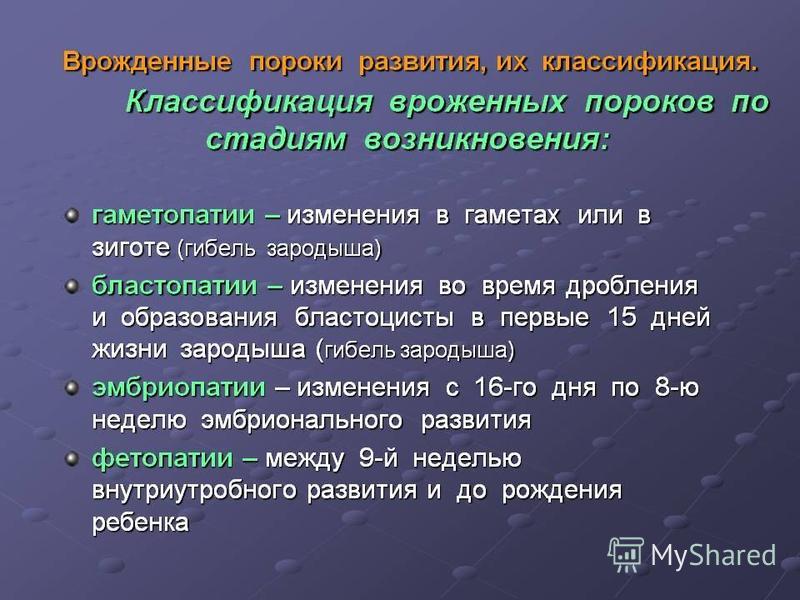 Врожденные пороки развития, их классификация.

Классификация вроженных пороков по стадиям возникновения:

гаметопатии – изменения в гаметах или в зиготе (гибель зародыша)

бластопатии – изменения во время дробления и образования бластоцисты в первые 15 дней жизни зародыша (гибель зародыша)

эмбриопатии – изменения с 16-го дня по 8-ю неделю эмбрионального развития

фетопатии – между 9-й неделью внутриутробного развития и до рождения ребенка

MyShared